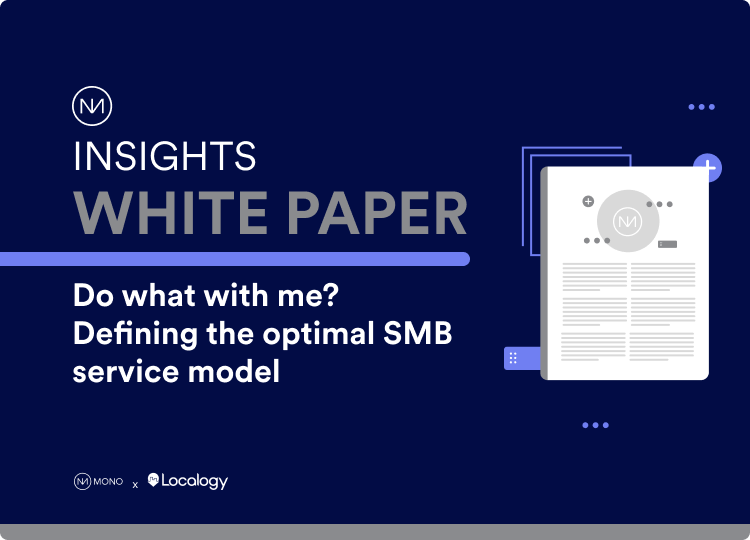 INSIGHTS
WHITE PAPER

Do what with me? Defining the optimal SMB service model

MONO x Localogy